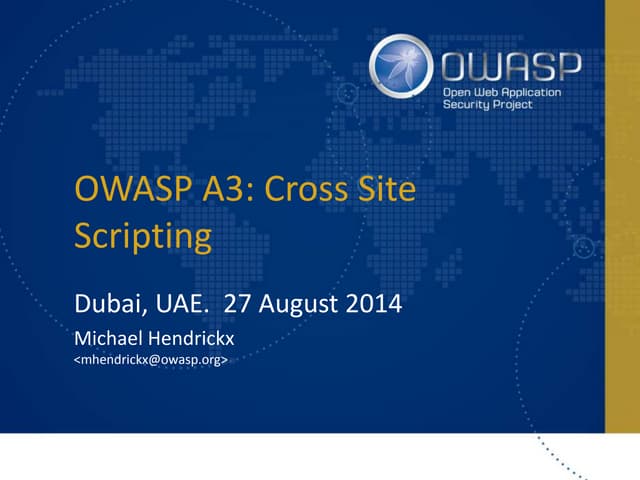 OWASP
Open Web Application Security Project

OWASP A3: Cross Site Scripting

Dubai, UAE. 27 August 2014

Michael Hendrickx
<mhendrickx@owasp.org>